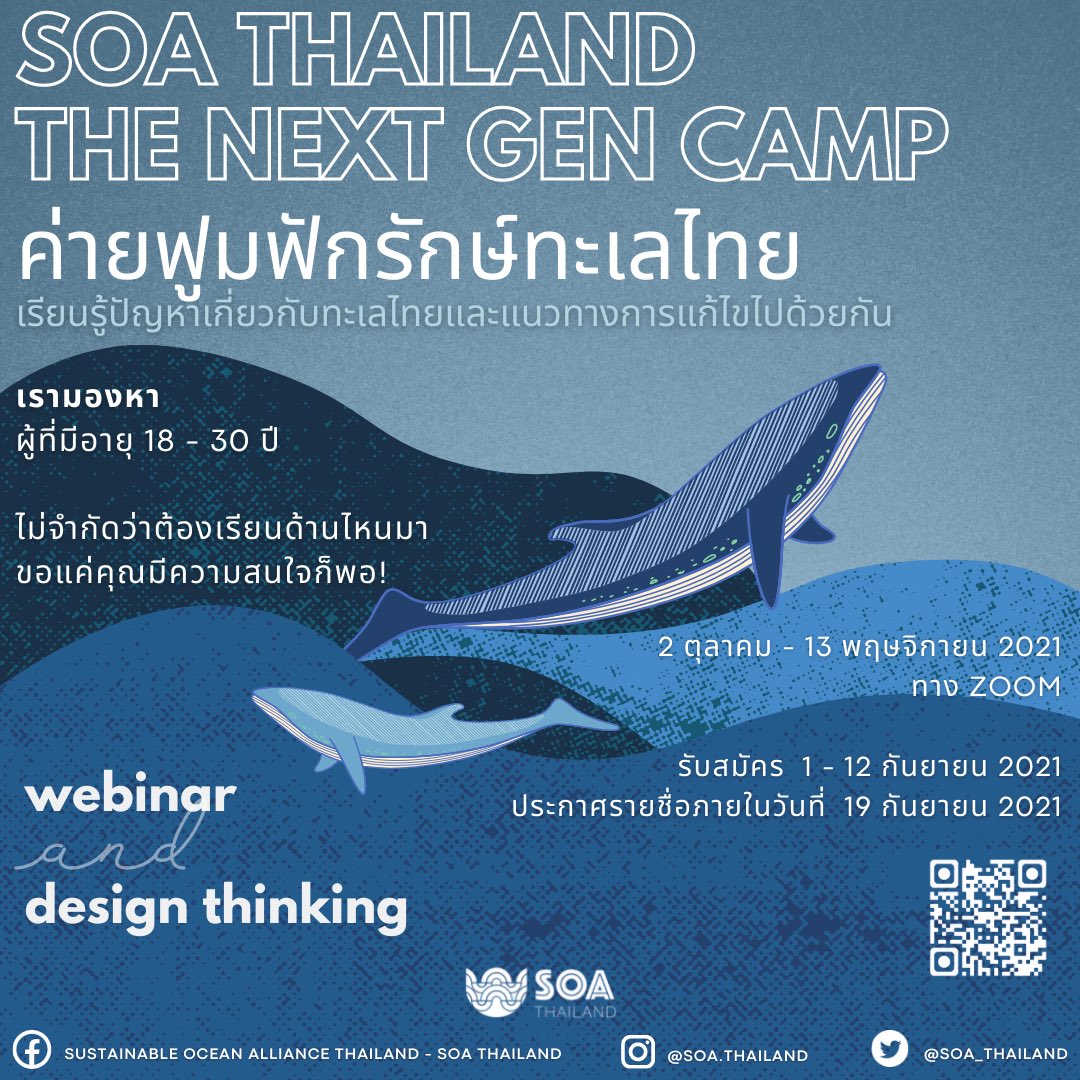 SOA THAILAND
THE NEXT GEN CAMP

ค่ายฟูมฟักรักษ์ทะเลไทย

เรียนรู้ปัญหาเกี่ยวกับทะเลไทยและแนวทางการแก้ไขไปด้วยกัน

เรามองหา
ผู้ที่มีอายุ 18 - 30 ปี

ไม่จำกัดว่าต้องเรียนด้านไหนมา
ขอแค่คุณมีความสนใจก็พอ!

2 ตุลาคม - 13 พฤษจิกายน 2021
ทาง ZOOM

รับสมัคร 1 - 12 กันยายน 2021
ประกาศรายชื่อภายในวันที่ 19 กันยายน 2021

webinar
and
design thinking

SOA
THAILAND

SUSTAINABLE OCEAN ALLIANCE THAILAND - SOA THAILAND

@SOA.THAILAND

@SOA_THAILAND